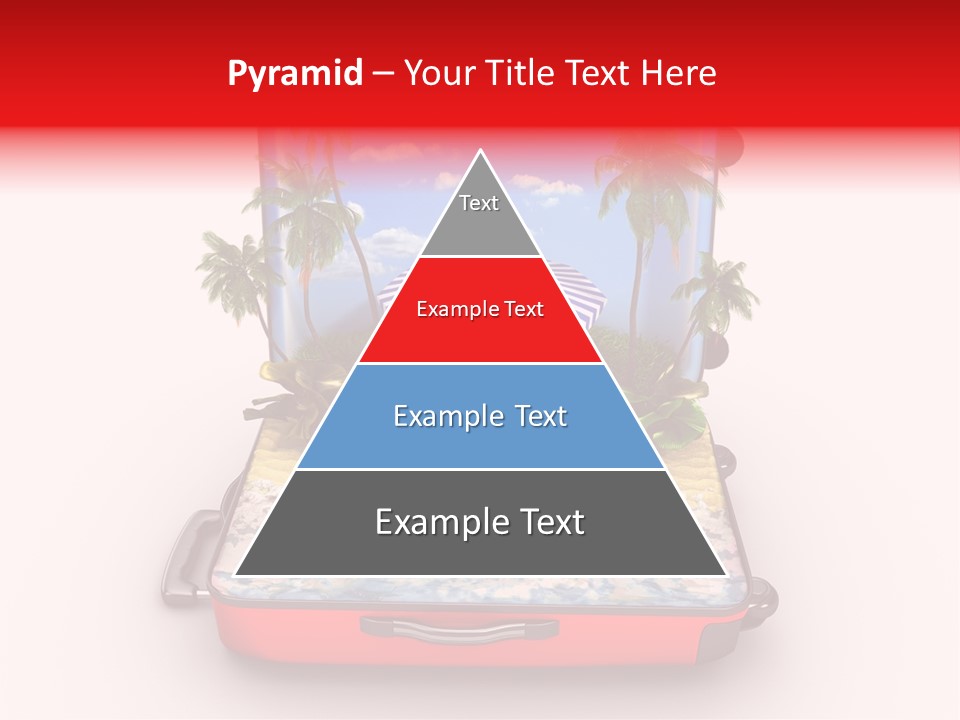 Pyramid – Your Title Text Here

Text

Example Text

Example Text

Example Text